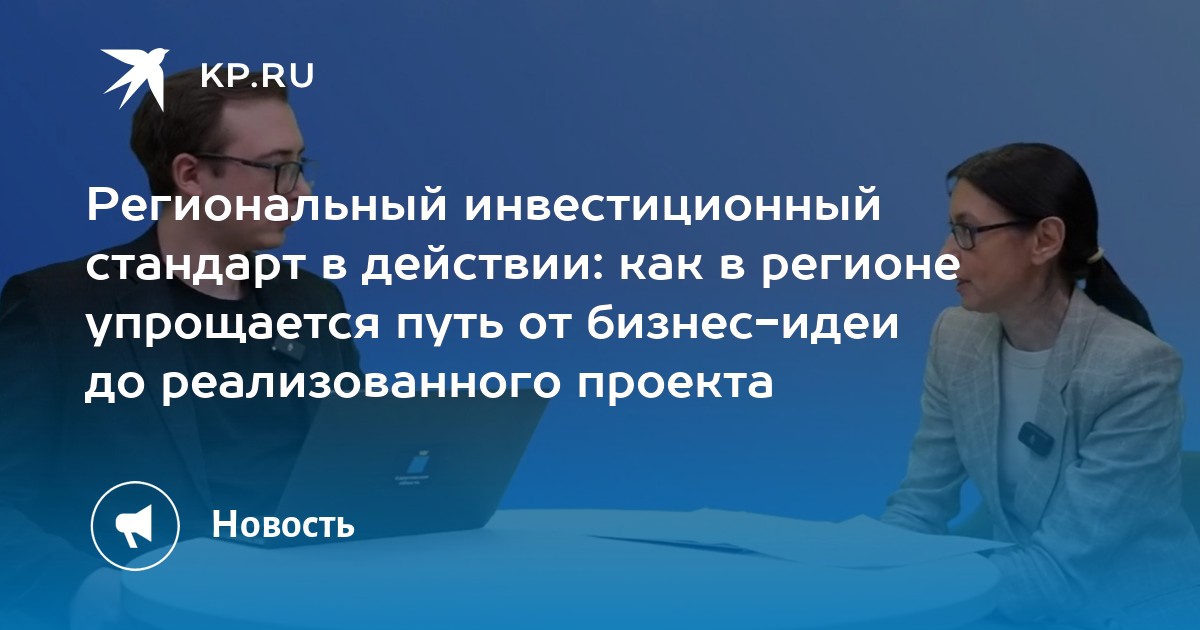 KP.RU

Региональный инвестиционный стандарт в действии: как в регионе упрощается путь от бизнес-идеи до реализованного проекта

Новость